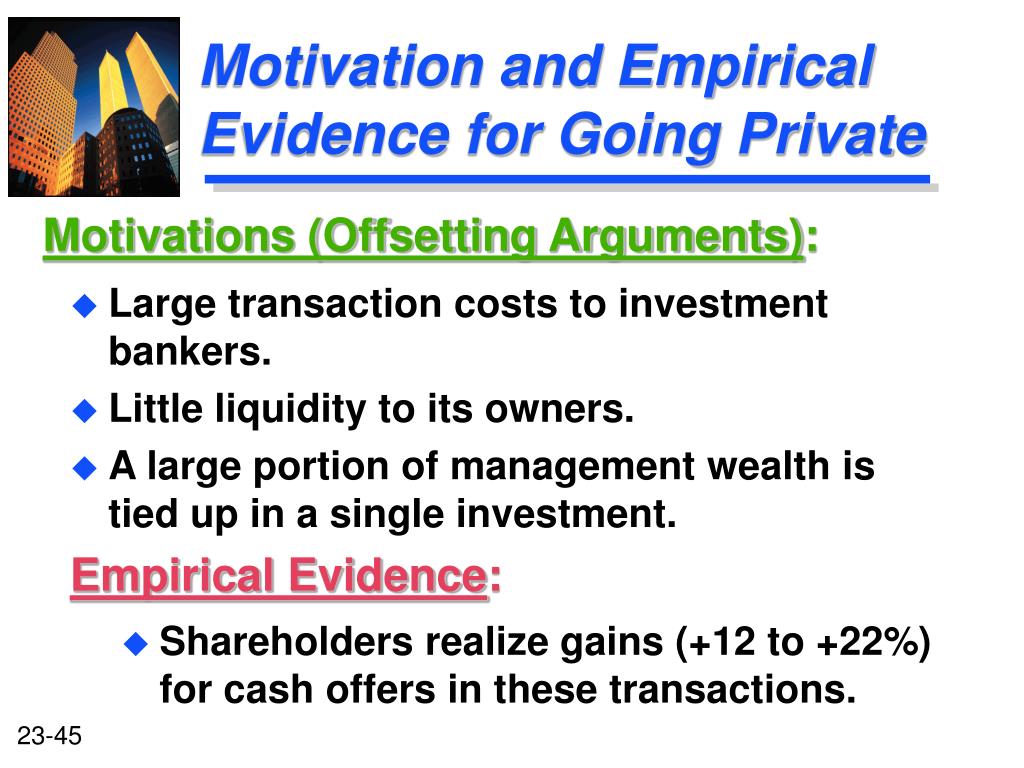 Motivation and Empirical Evidence for Going Private

Motivations (Offsetting Arguments):

Large transaction costs to investment bankers.

Little liquidity to its owners.

A large portion of management wealth is tied up in a single investment.

Empirical Evidence:

Shareholders realize gains (+12 to +22%) for cash offers in these transactions.

23-45